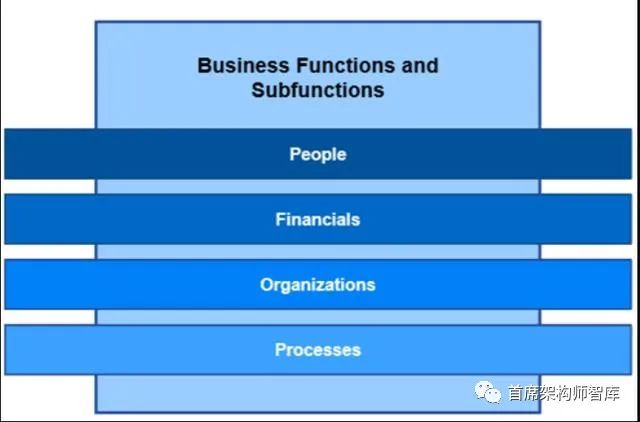 Business Functions and Subfunctions

People

Financials

Organizations

Processes

首席架构师智库